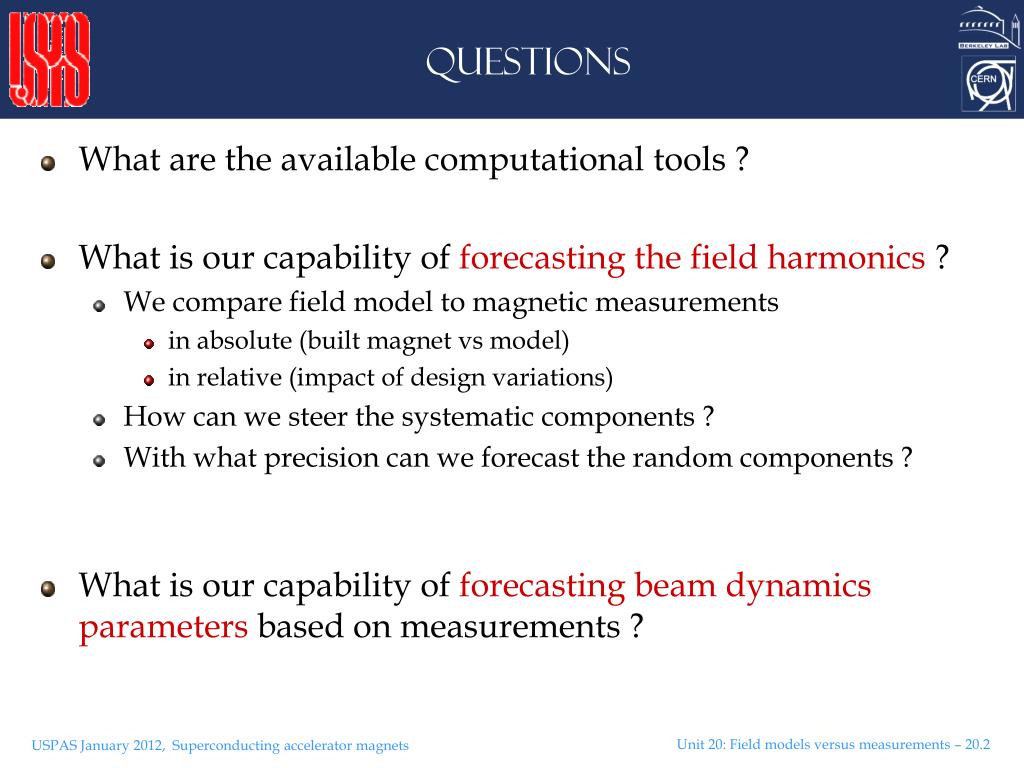 USPAS

QUESTIONS

BERKELEY LAB

CERN

What are the available computational tools ?

What is our capability of forecasting the field harmonics ?

We compare field model to magnetic measurements

in absolute (built magnet vs model)

in relative (impact of design variations)

How can we steer the systematic components ?

With what precision can we forecast the random components ?

What is our capability of forecasting beam dynamics parameters based on measurements ?

USPAS January 2012, Superconducting accelerator magnets

Unit 20: Field models versus measurements – 20.2